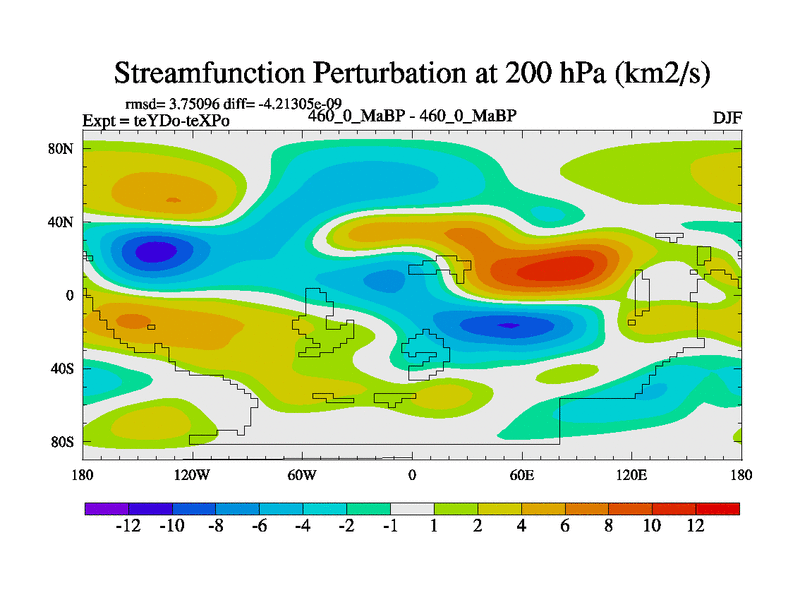 Streamfunction Perturbation at 200 hPa (km2/s)

rmsd= 3.75096 diff= -4.21305e-09
Expt = teYDo-teXPo
460_0_MaBP - 460_0_MaBP
DJF

80N
40N
0
40S
80S

180
120W
60W
0
60E
120E
180

-12 -10 -8 -6 -4 -2 -1 1 2 4 6 8 10 12